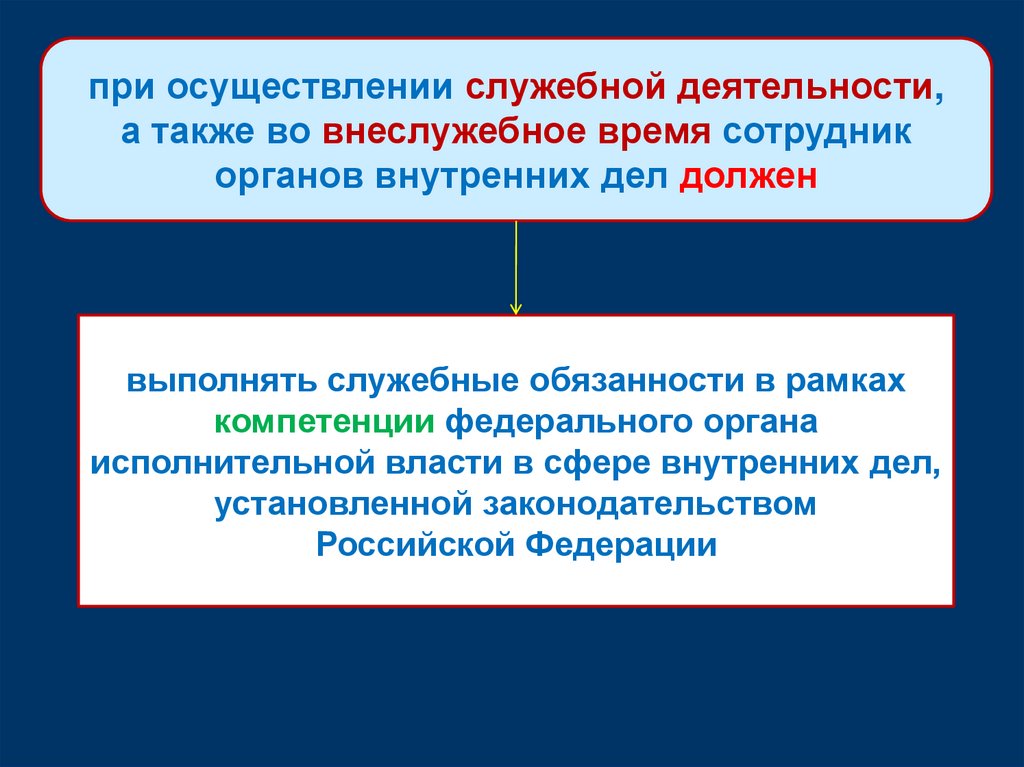 при осуществлении служебной деятельности, а также во внеслужебное время сотрудник органов внутренних дел должен

выполнять служебные обязанности в рамках компетенции федерального органа исполнительной власти в сфере внутренних дел, установленной законодательством Российской Федерации